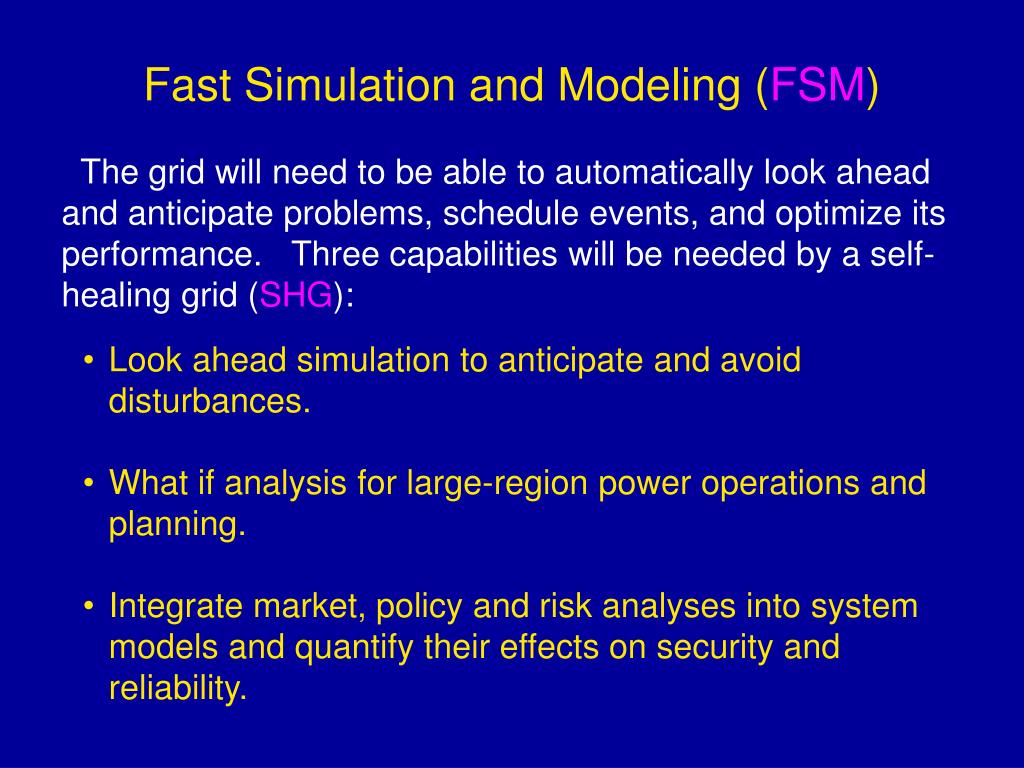 Fast Simulation and Modeling (FSM)

The grid will need to be able to automatically look ahead and anticipate problems, schedule events, and optimize its performance. Three capabilities will be needed by a self-healing grid (SHG):

• Look ahead simulation to anticipate and avoid disturbances.

• What if analysis for large-region power operations and planning.

• Integrate market, policy and risk analyses into system models and quantify their effects on security and reliability.